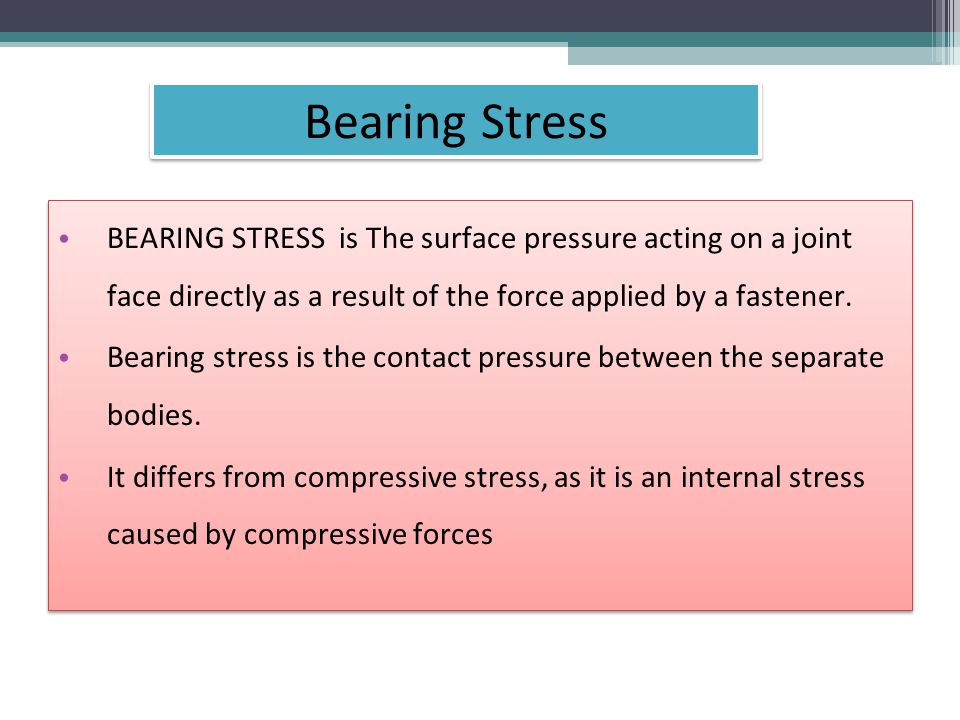 Bearing Stress

• BEARING STRESS is The surface pressure acting on a joint face directly as a result of the force applied by a fastener.

• Bearing stress is the contact pressure between the separate bodies.

• It differs from compressive stress, as it is an internal stress caused by compressive forces